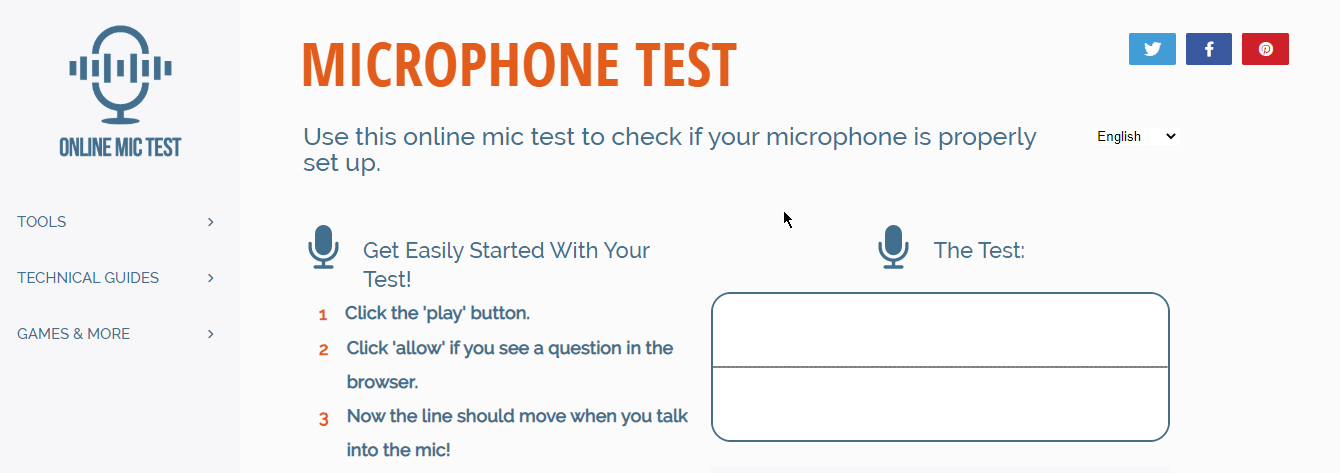 ONLINE MIC TEST

TOOLS

TECHNICAL GUIDES

GAMES & MORE

MICROPHONE TEST

Use this online mic test to check if your microphone is properly set up.

English

Get Easily Started With Your Test!

1 Click the 'play' button.

2 Click 'allow' if you see a question in the browser.

3 Now the line should move when you talk into the mic!

The Test: